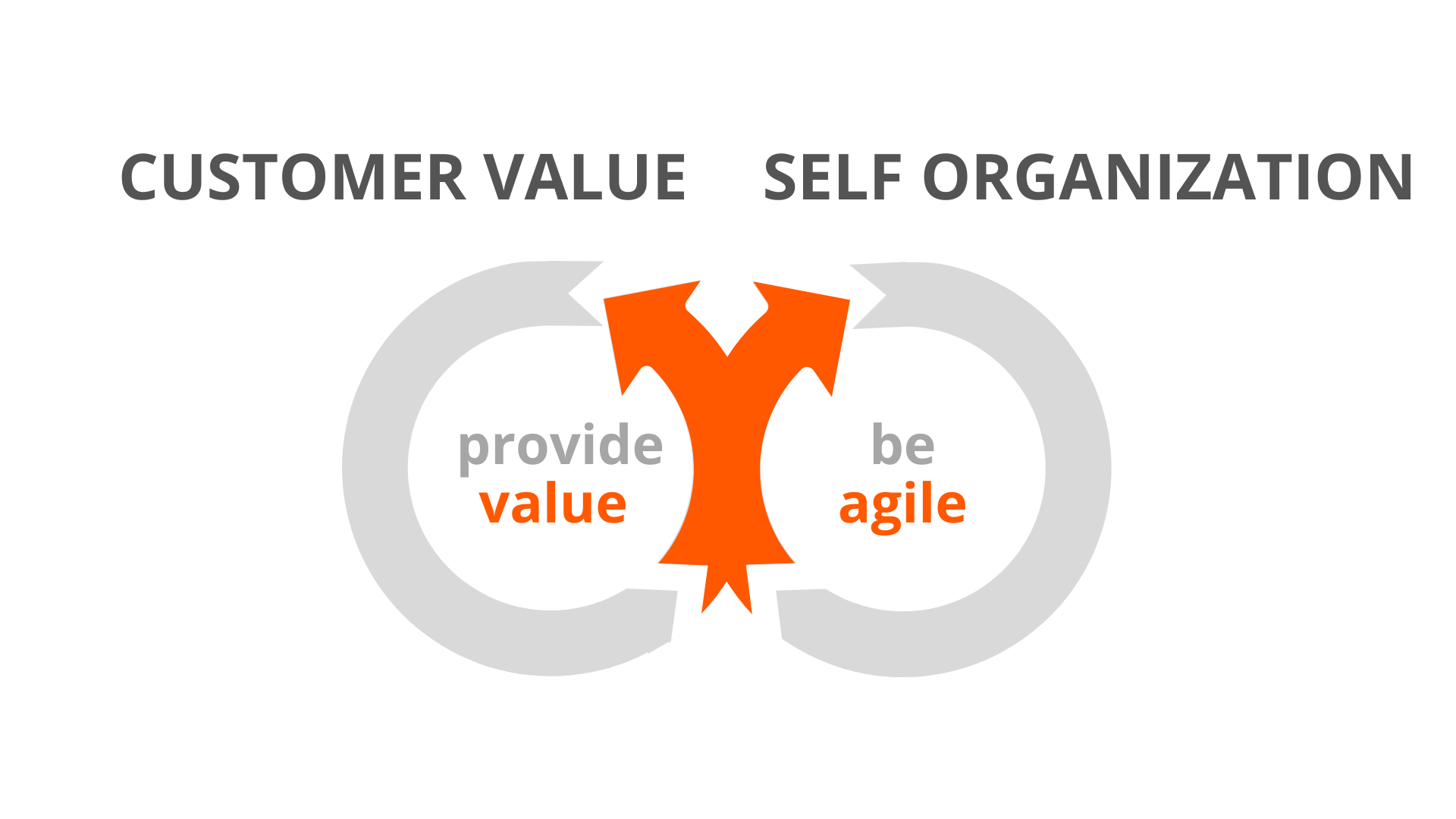 CUSTOMER VALUE SELF ORGANIZATION

provide
value

be
agile